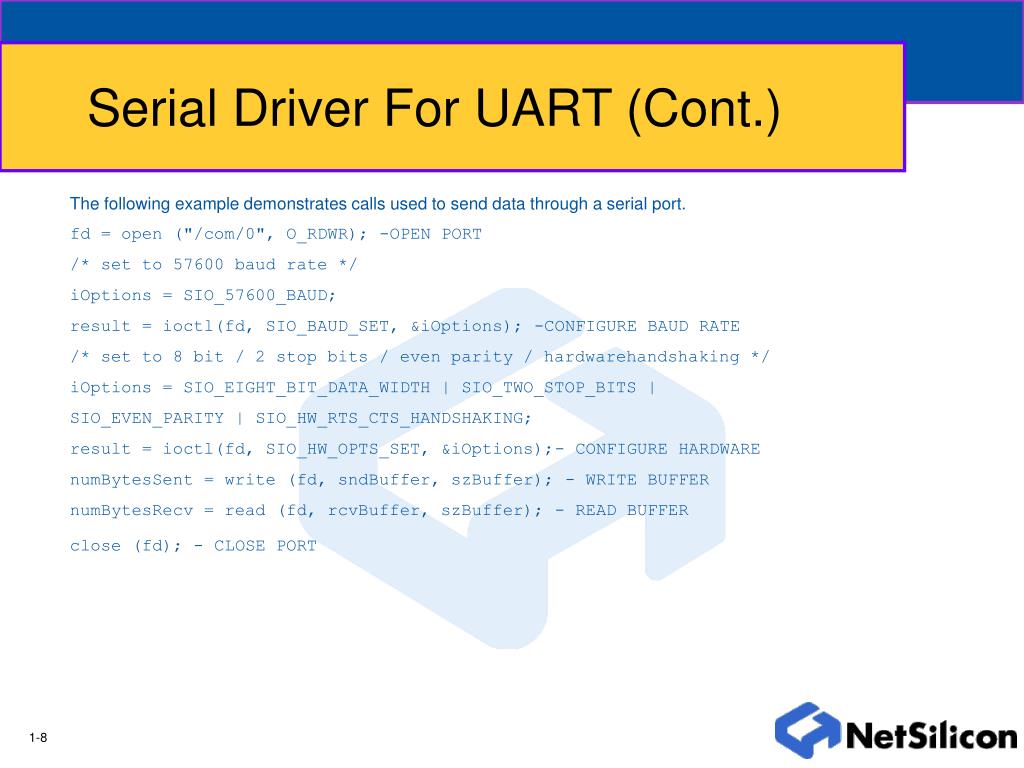 Serial Driver For UART (Cont.)

The following example demonstrates calls used to send data through a serial port.

fd = open ("/com/0", O_RDWR); -OPEN PORT

/* set to 57600 baud rate */

iOptions = SIO_57600_BAUD;

result = ioctl(fd, SIO_BAUD_SET, &iOptions); -CONFIGURE BAUD RATE

/* set to 8 bit / 2 stop bits / even parity / hardwarehandshaking */

iOptions = SIO_EIGHT_BIT_DATA_WIDTH | SIO_TWO_STOP_BITS | SIO_EVEN_PARITY | SIO_HW_RTS_CTS_HANDSHAKING;

result = ioctl(fd, SIO_HW_OPTS_SET, &iOptions);- CONFIGURE HARDWARE

numBytesSent = write (fd, sndBuffer, szBuffer); - WRITE BUFFER

numBytesRecv = read (fd, rcvBuffer, szBuffer); - READ BUFFER

close (fd); - CLOSE PORT

1-8

NetSilicon